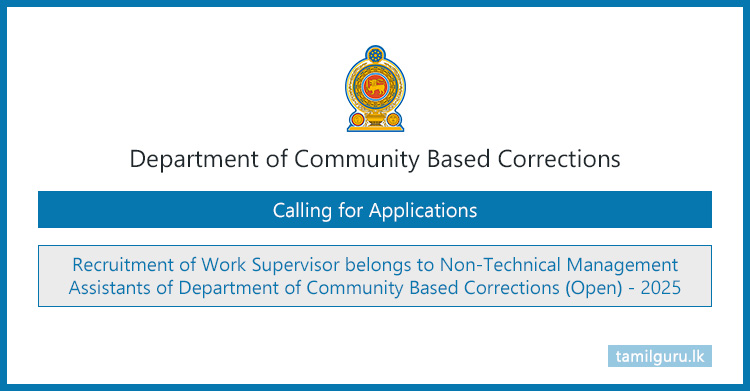 Department of Community Based Corrections

Calling for Applications

Recruitment of Work Supervisor belongs to Non-Technical Management Assistants of Department of Community Based Corrections (Open) - 2025

tamilguru.lk